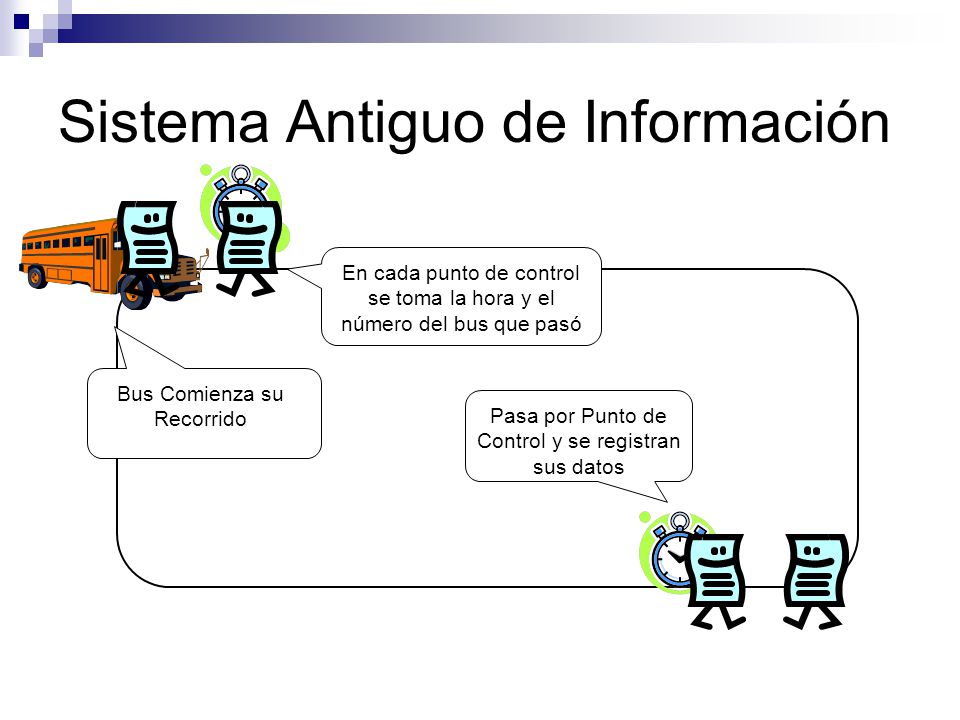 Sistema Antiguo de Información

En cada punto de control se toma la hora y el número del bus que pasó

Bus Comienza su Recorrido

Pasa por Punto de Control y se registran sus datos